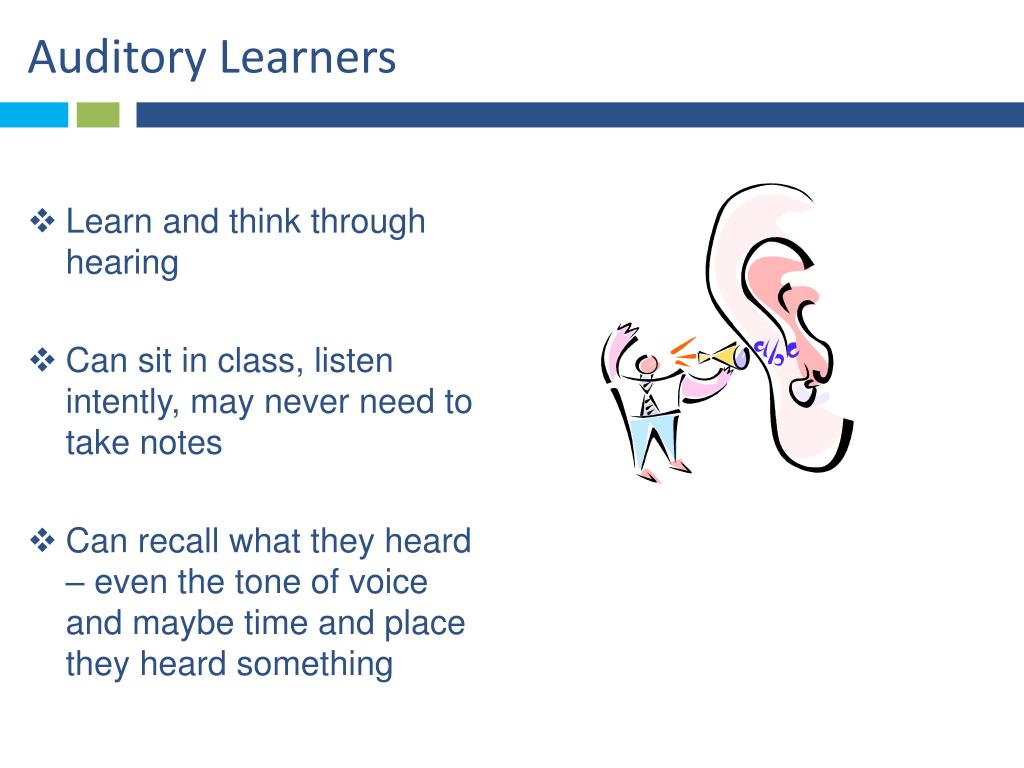 Auditory Learners

❖ Learn and think through hearing

❖ Can sit in class, listen intently, may never need to take notes

❖ Can recall what they heard – even the tone of voice and maybe time and place they heard something

abc